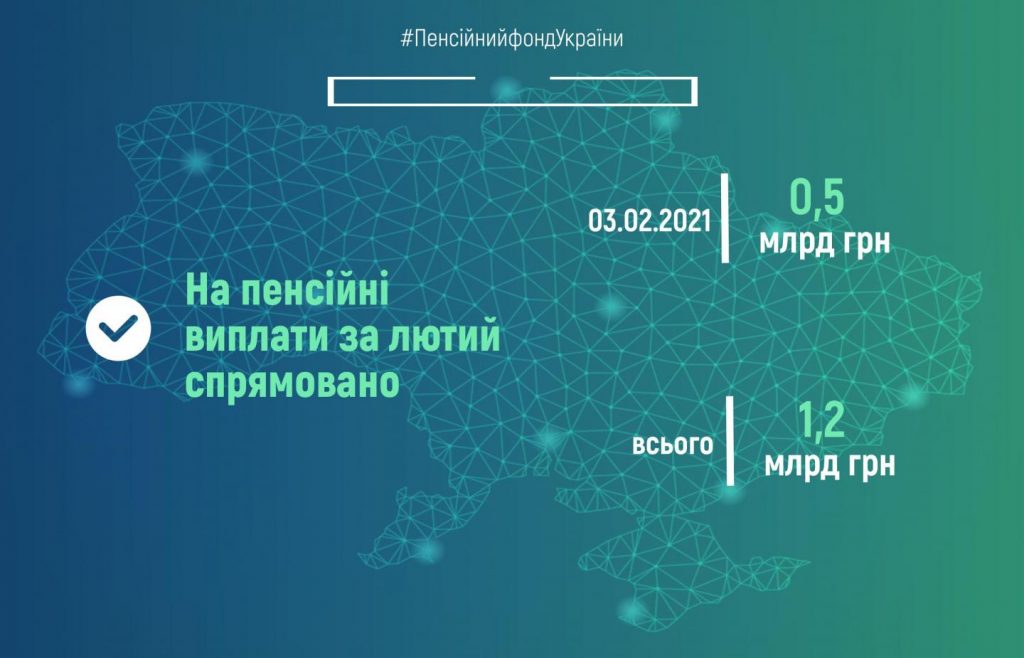 #ПенсійнийфондУкраїни

На пенсійні виплати за лютий спрямовано

03.02.2021 0,5 млрд грн

всього 1,2 млрд грн